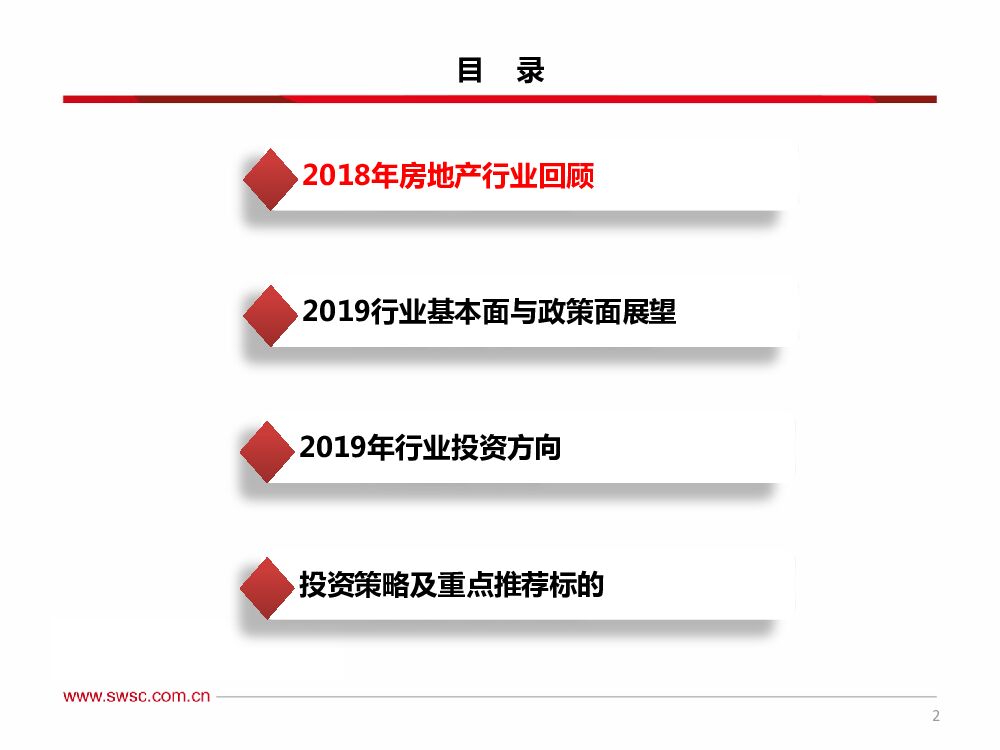 目 录

2018年房地产行业回顾

2019行业基本面与政策面展望

2019年行业投资方向

投资策略及重点推荐标的

www.swsc.com.cn

2